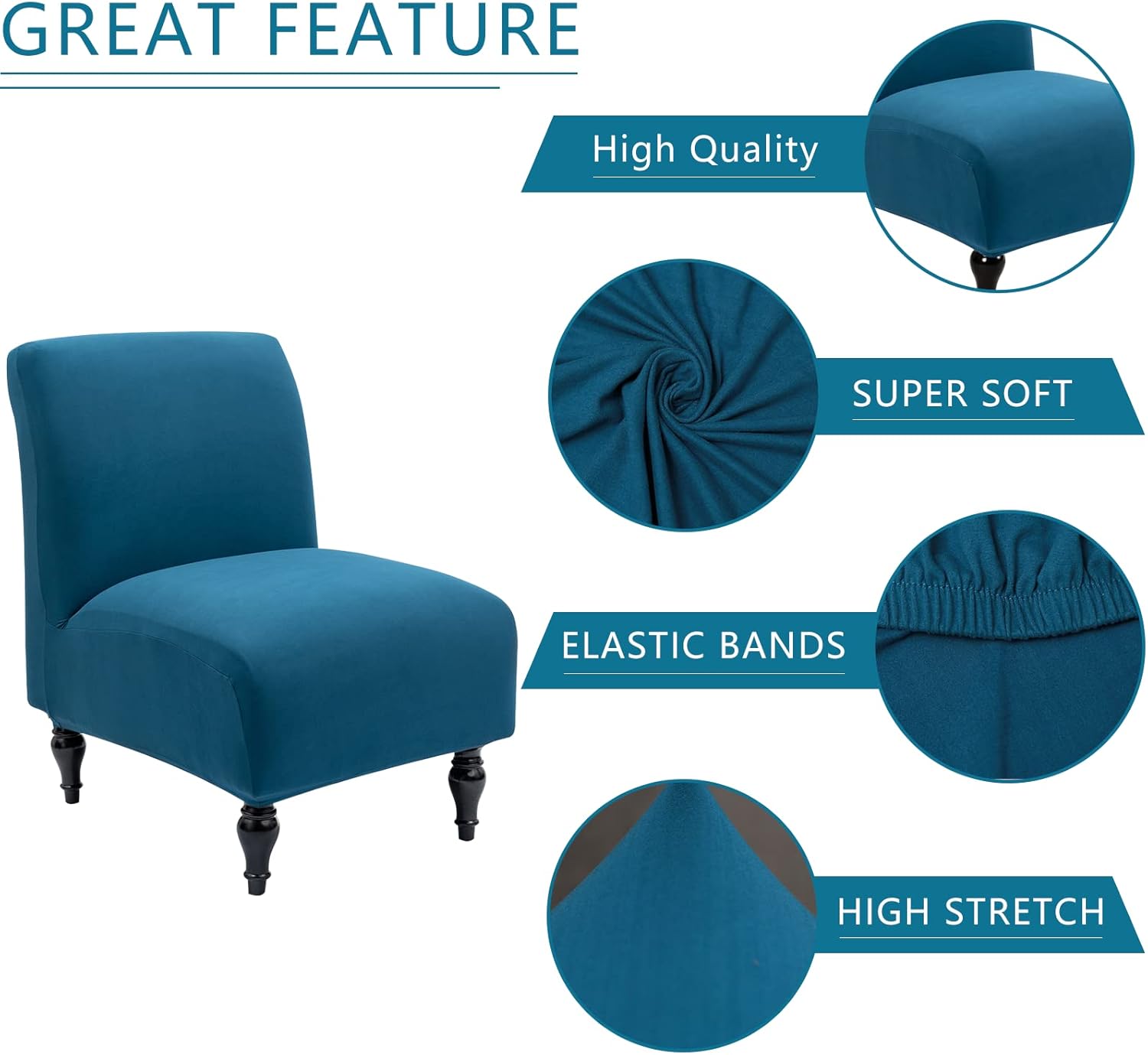 GREAT FEATURE

High Quality

SUPER SOFT

ELASTIC BANDS

HIGH STRETCH